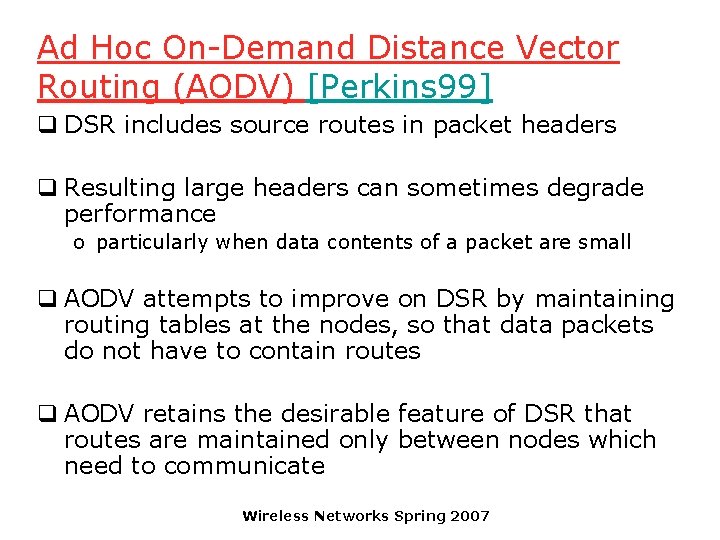 Ad Hoc On-Demand Distance Vector Routing (AODV) [Perkins99]

❑ DSR includes source routes in packet headers

❑ Resulting large headers can sometimes degrade performance
o particularly when data contents of a packet are small

❑ AODV attempts to improve on DSR by maintaining routing tables at the nodes, so that data packets do not have to contain routes

❑ AODV retains the desirable feature of DSR that routes are maintained only between nodes which need to communicate

Wireless Networks Spring 2007